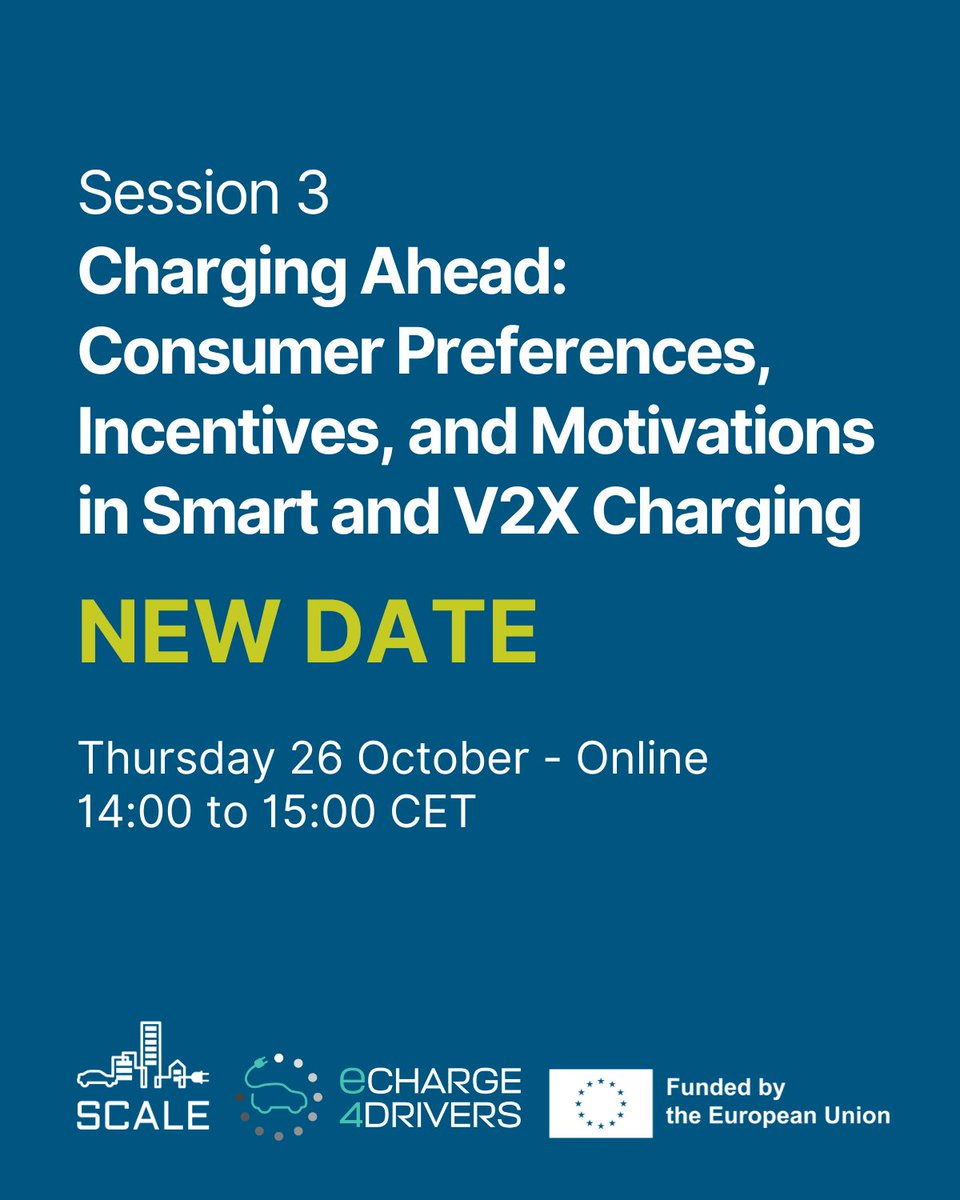 Session 3
Charging Ahead: Consumer Preferences, Incentives, and Motivations in Smart and V2X Charging

NEW DATE

Thursday 26 October - Online
14:00 to 15:00 CET

SCALE

eCHARGE 4DRIVERS

Funded by the European Union